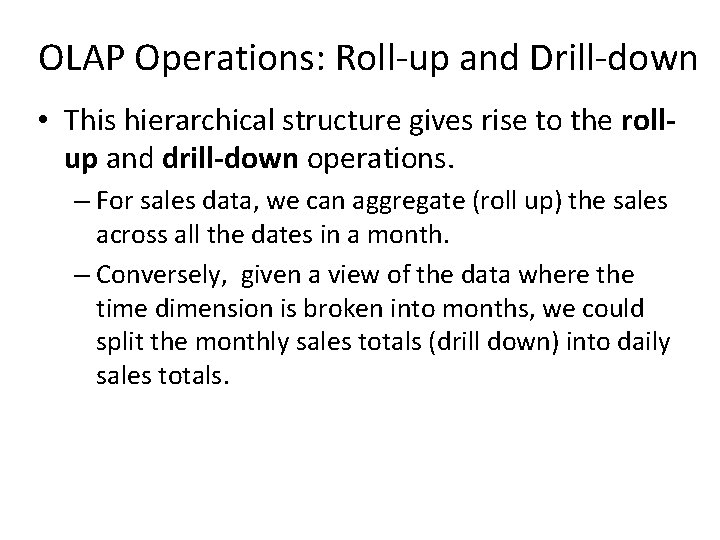 OLAP Operations: Roll-up and Drill-down

• This hierarchical structure gives rise to the roll-up and drill-down operations.

– For sales data, we can aggregate (roll up) the sales across all the dates in a month.

– Conversely, given a view of the data where the time dimension is broken into months, we could split the monthly sales totals (drill down) into daily sales totals.